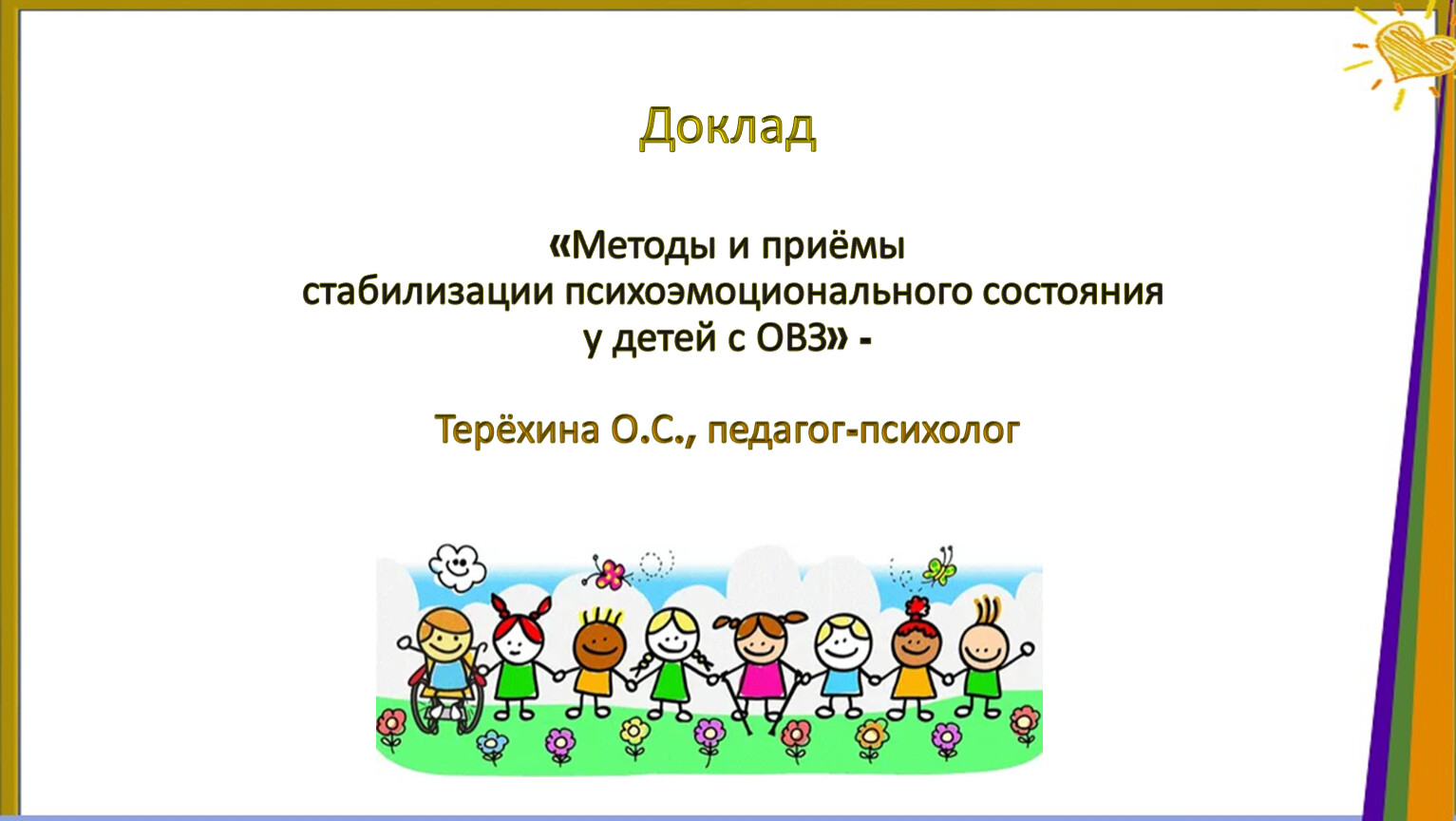 Доклад

«Методы и приёмы стабилизации психоэмоционального состояния у детей с ОВЗ» -

Терёхина О.С., педагог-психолог